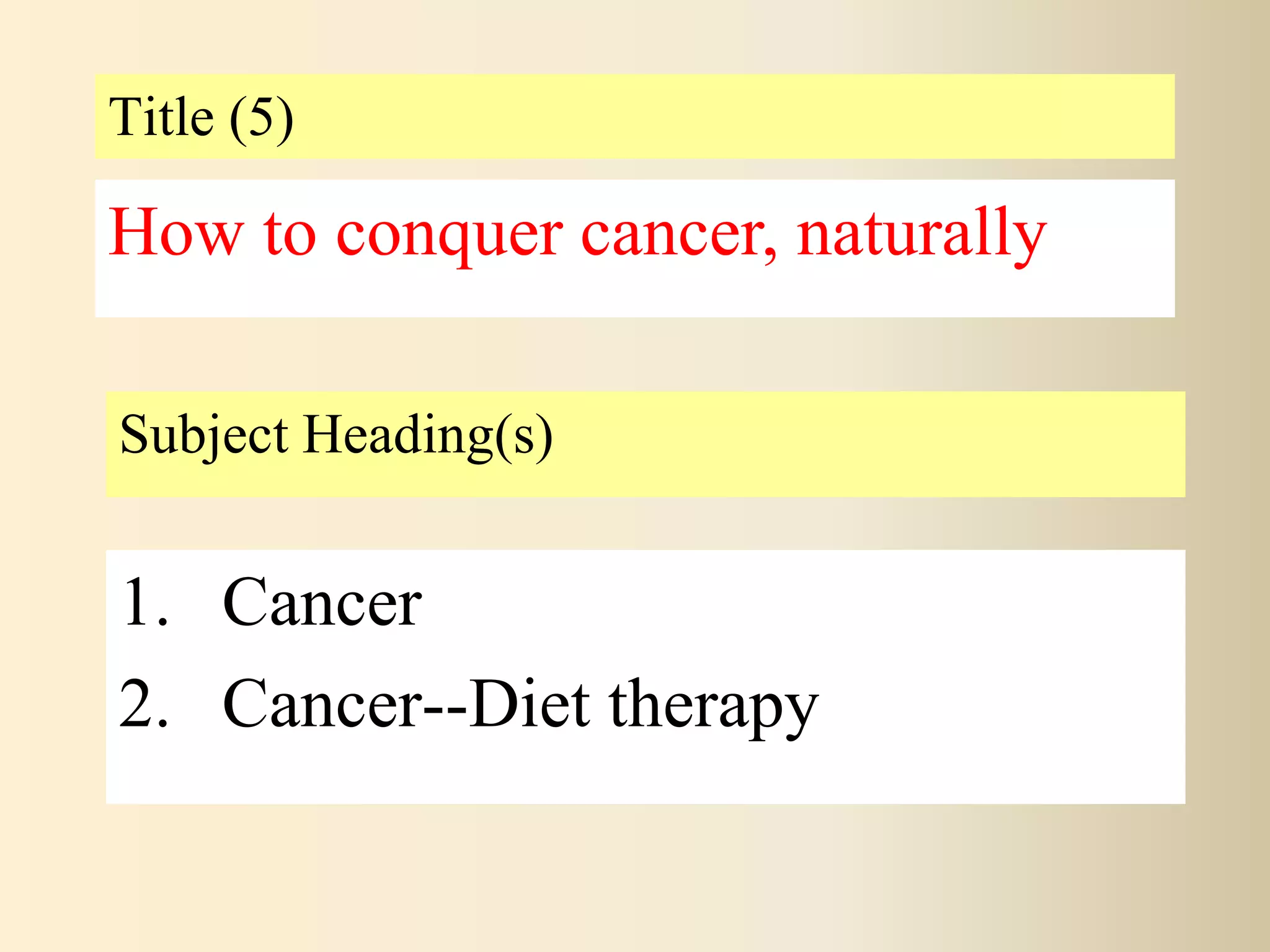 Title (5)

How to conquer cancer, naturally

Subject Heading(s)

1. Cancer
2. Cancer--Diet therapy